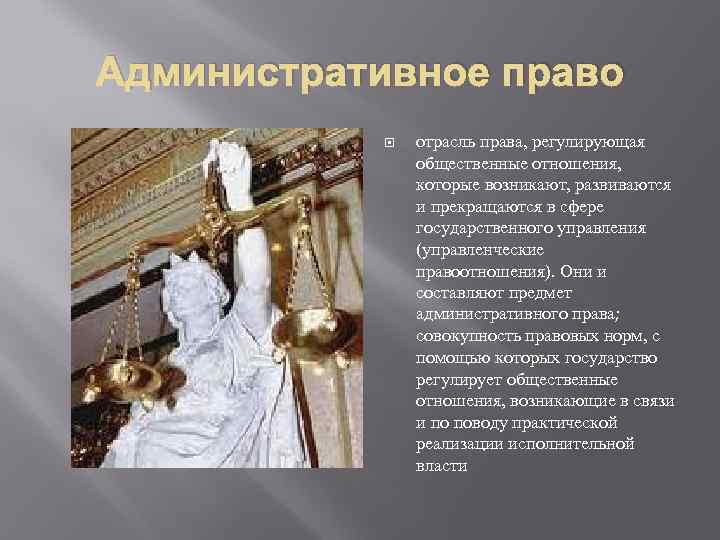 Административное право

отрасль права, регулирующая общественные отношения, которые возникают, развиваются и прекращаются в сфере государственного управления (управленческие правоотношения). Они и составляют предмет административного права; совокупность правовых норм, с помощью которых государство регулирует общественные отношения, возникающие в связи и по поводу практической реализации исполнительной власти